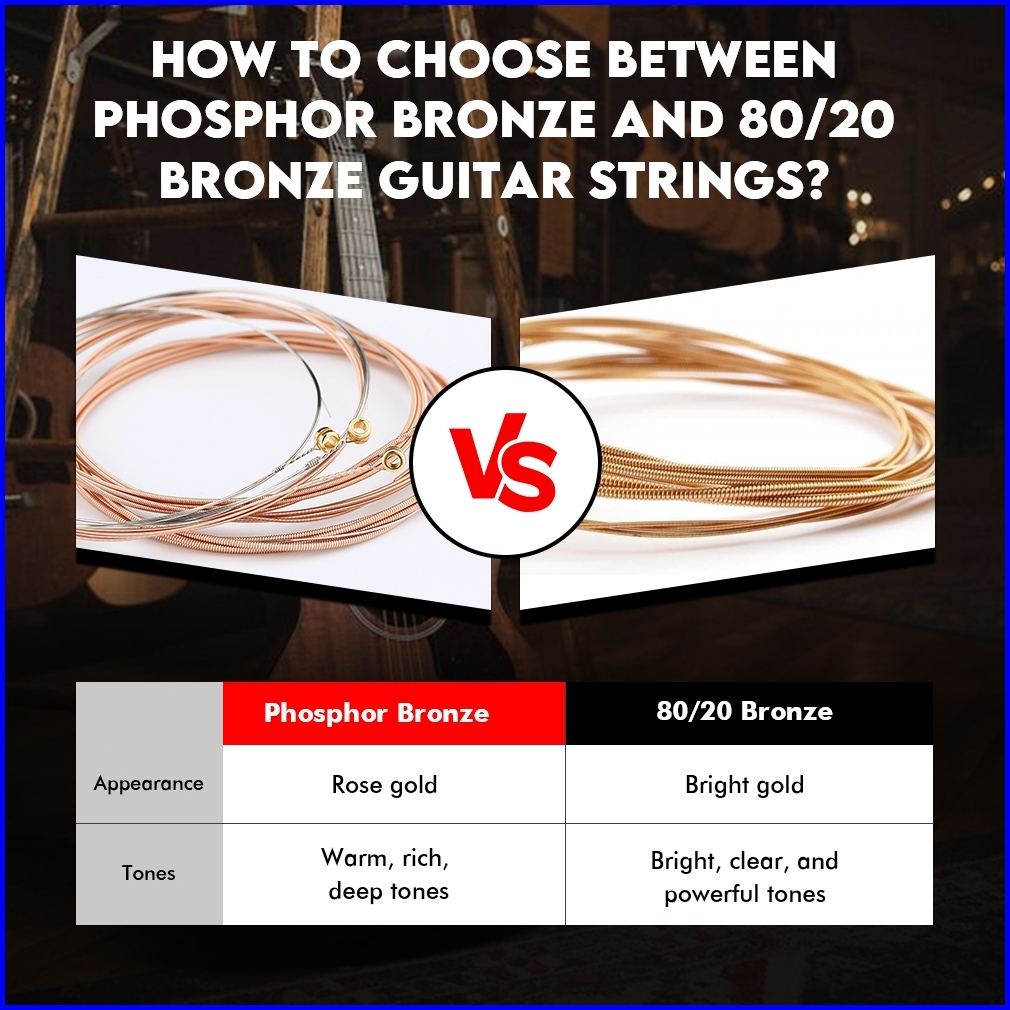 HOW TO CHOOSE BETWEEN PHOSPHOR BRONZE AND 80/20 BRONZE GUITAR STRINGS?

VS

| | Phosphor Bronze | 80/20 Bronze |
|---|---|---|
| Appearance | Rose gold | Bright gold |
| Tones | Warm, rich, deep tones | Bright, clear, and powerful tones |